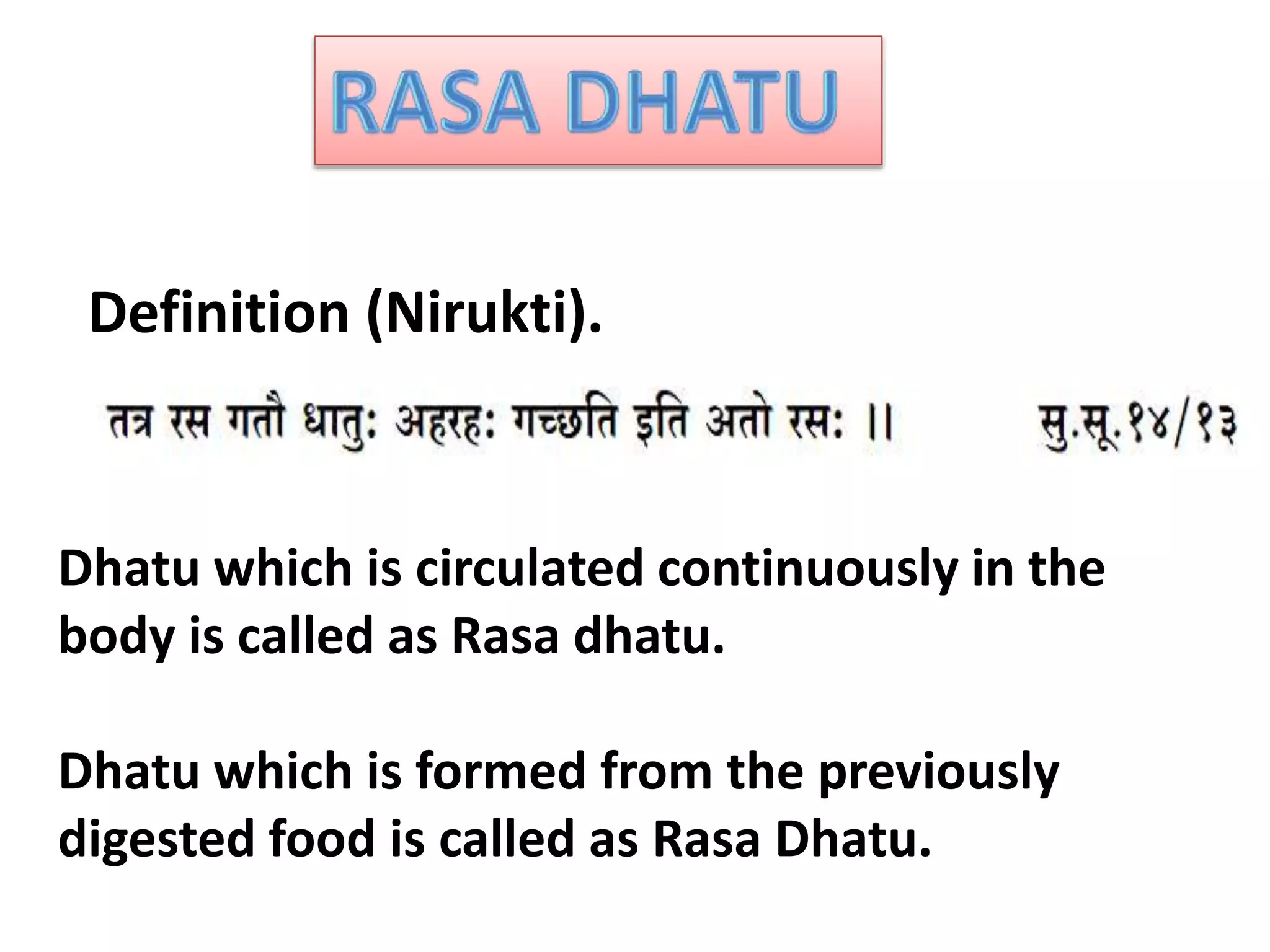 RASA DHATU

Definition (Nirukti).

तत्र रस गतौ धातुः अहरहः गच्छति इति अतो रसः ॥ सु.सू.१४/१३

Dhatu which is circulated continuously in the body is called as Rasa dhatu.

Dhatu which is formed from the previously digested food is called as Rasa Dhatu.